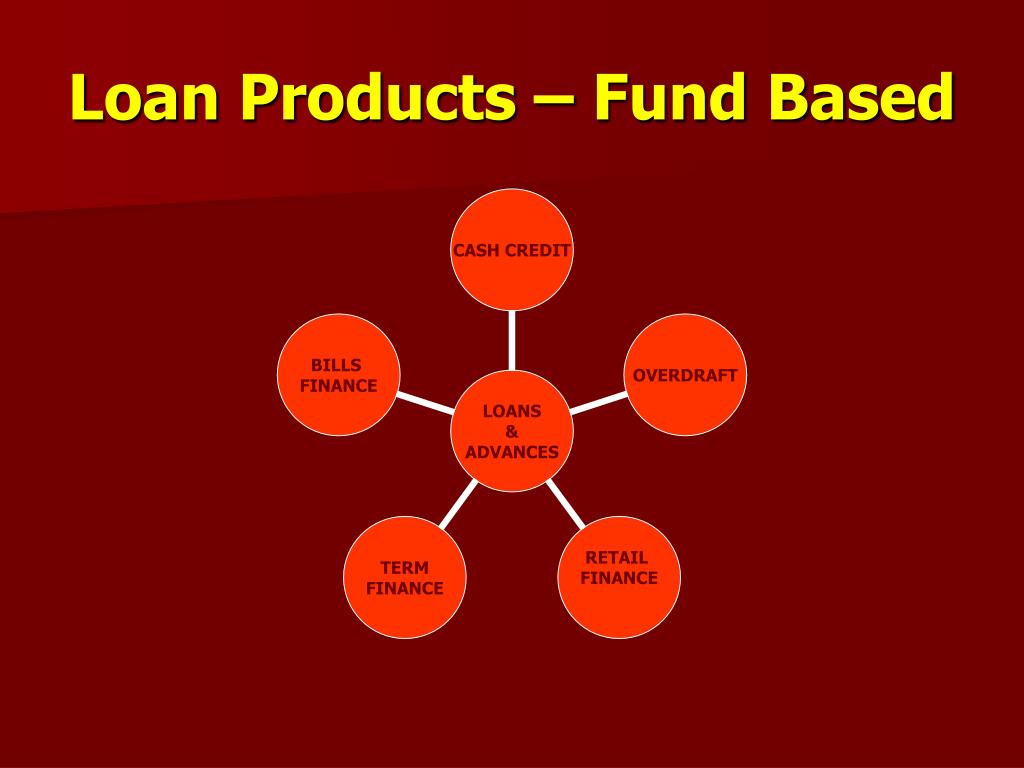 Loan Products – Fund Based

CASH CREDIT

BILLS FINANCE

OVERDRAFT

LOANS & ADVANCES

TERM FINANCE

RETAIL FINANCE